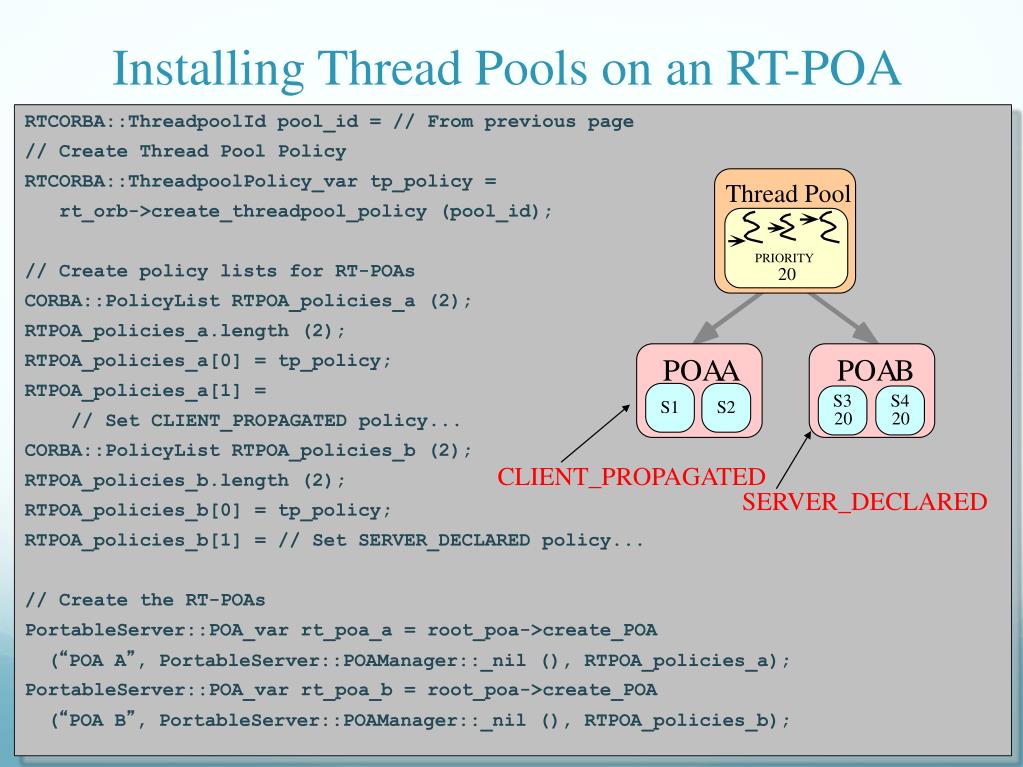 Installing Thread Pools on an RT-POA

RTCORBA::ThreadpoolId pool_id = // From previous page
// Create Thread Pool Policy
RTCORBA::ThreadpoolPolicy_var tp_policy =
rt_orb->create_threadpool_policy (pool_id);

// Create policy lists for RT-POAs
CORBA::PolicyList RTPOA_policies_a (2);
RTPOA_policies_a.length (2);
RTPOA_policies_a[0] = tp_policy;
RTPOA_policies_a[1] =
// Set CLIENT_PROPAGATED policy...
CORBA::PolicyList RTPOA_policies_b (2);
RTPOA_policies_b.length (2);
RTPOA_policies_b[0] = tp_policy;
RTPOA_policies_b[1] = // Set SERVER_DECLARED policy...

// Create the RT-POAs
PortableServer::POA_var rt_poa_a = root_poa->create_POA
(“POA A”, PortableServer::POAManager::_nil (), RTPOA_policies_a);
PortableServer::POA_var rt_poa_b = root_poa->create_POA
(“POA B”, PortableServer::POAManager::_nil (), RTPOA_policies_b);

Thread Pool
PRIORITY
20

POAA
S1
S2

POAB
S3
20
S4
20

CLIENT_PROPAGATED
SERVER_DECLARED